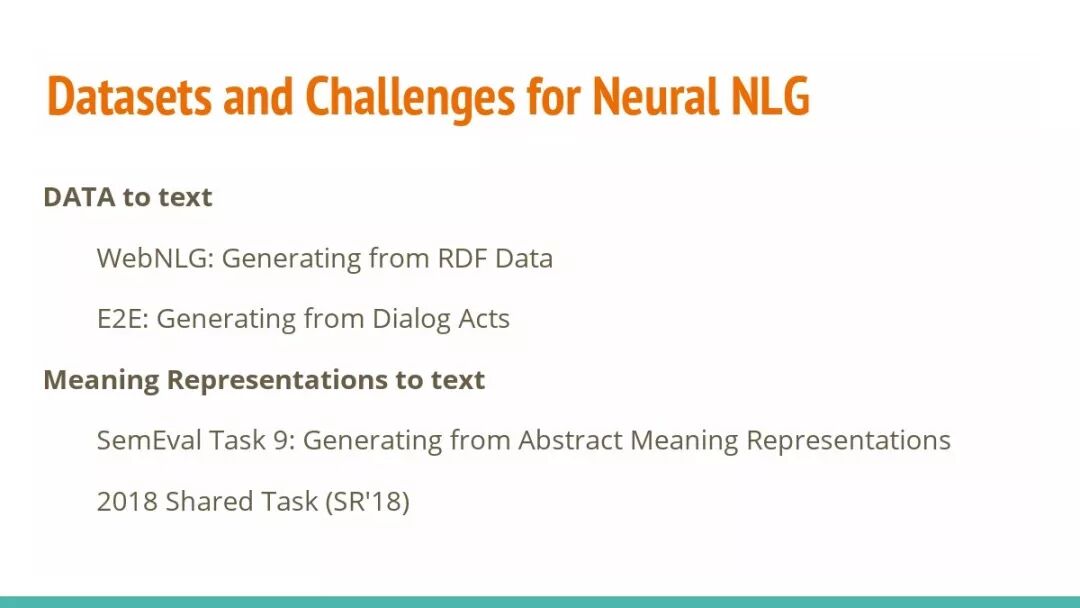 Datasets and Challenges for Neural NLG

DATA to text

WebNLG: Generating from RDF Data

E2E: Generating from Dialog Acts

Meaning Representations to text

SemEval Task 9: Generating from Abstract Meaning Representations

2018 Shared Task (SR'18)